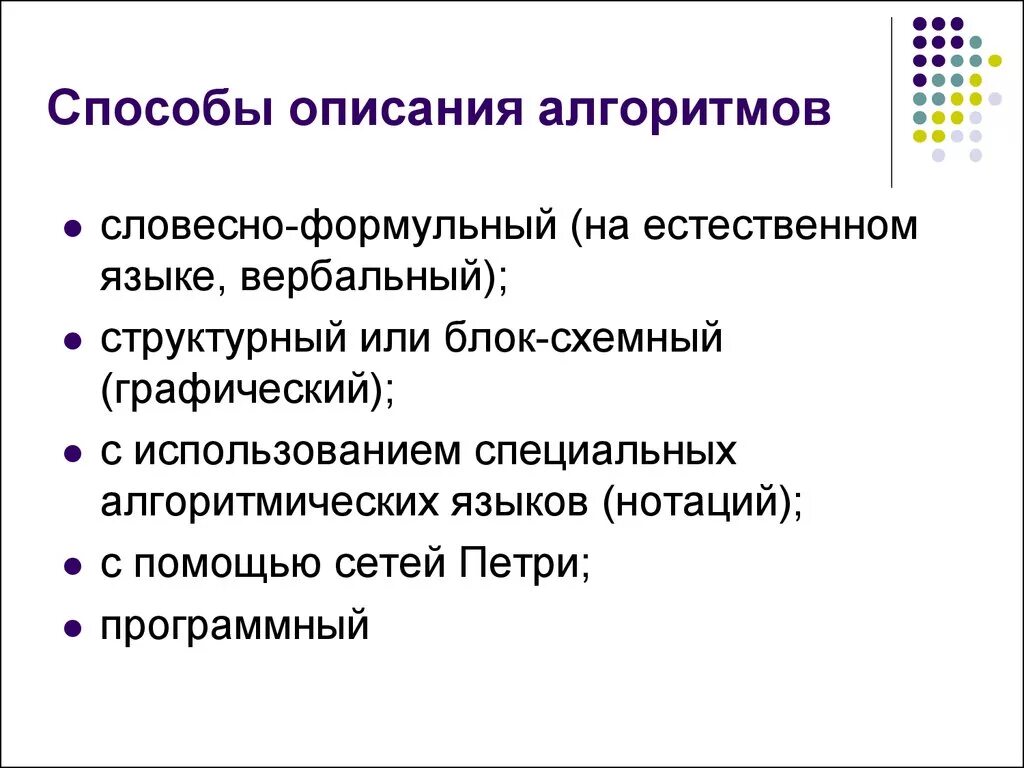 Способы описания алгоритмов

- словесно-формульный (на естественном языке, вербальный);
- структурный или блок-схемный (графический);
- с использованием специальных алгоритмических языков (нотаций);
- с помощью сетей Петри;
- программный